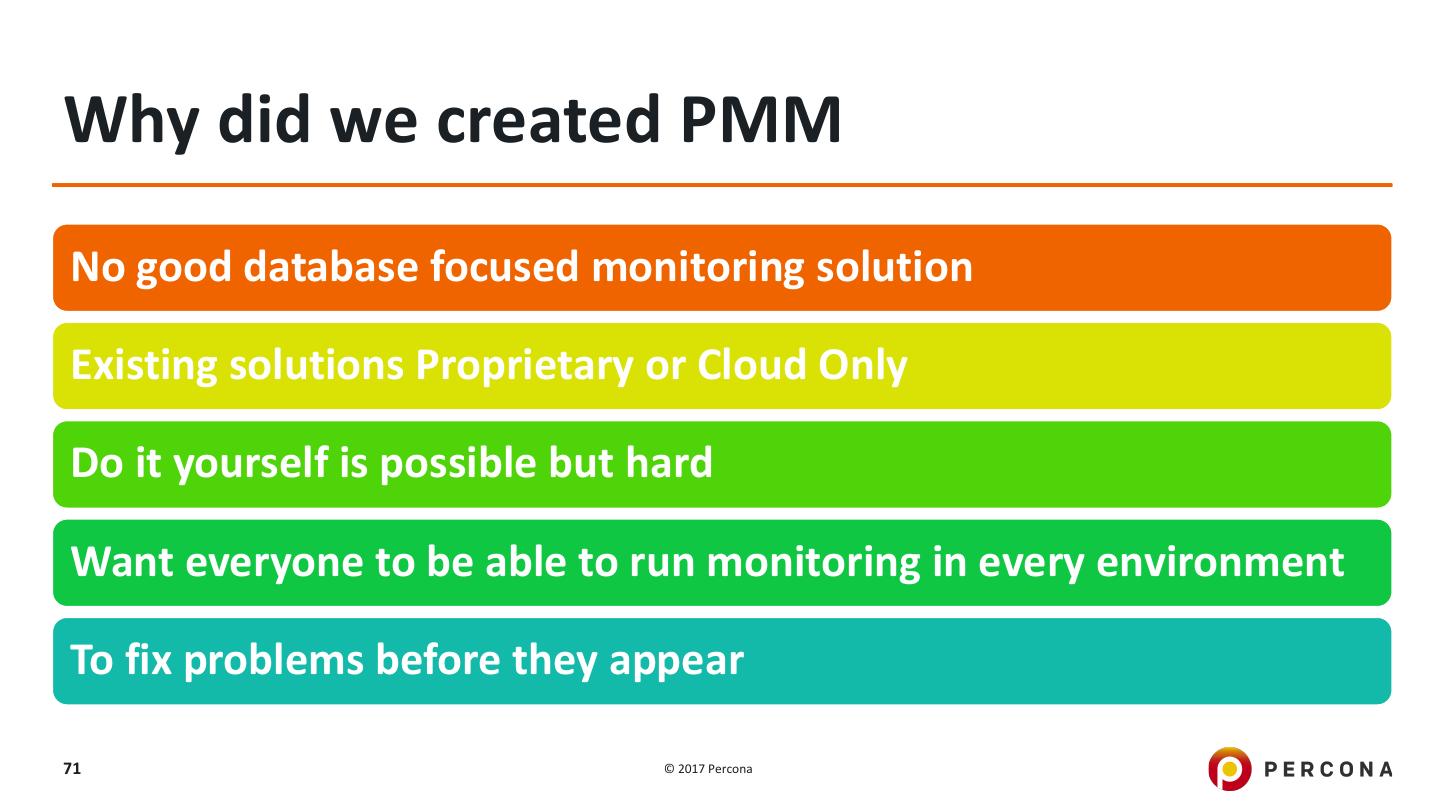 Why did we created PMM

No good database focused monitoring solution

Existing solutions Proprietary or Cloud Only

Do it yourself is possible but hard

Want everyone to be able to run monitoring in every environment

To fix problems before they appear

71

© 2017 Percona

PERCONA